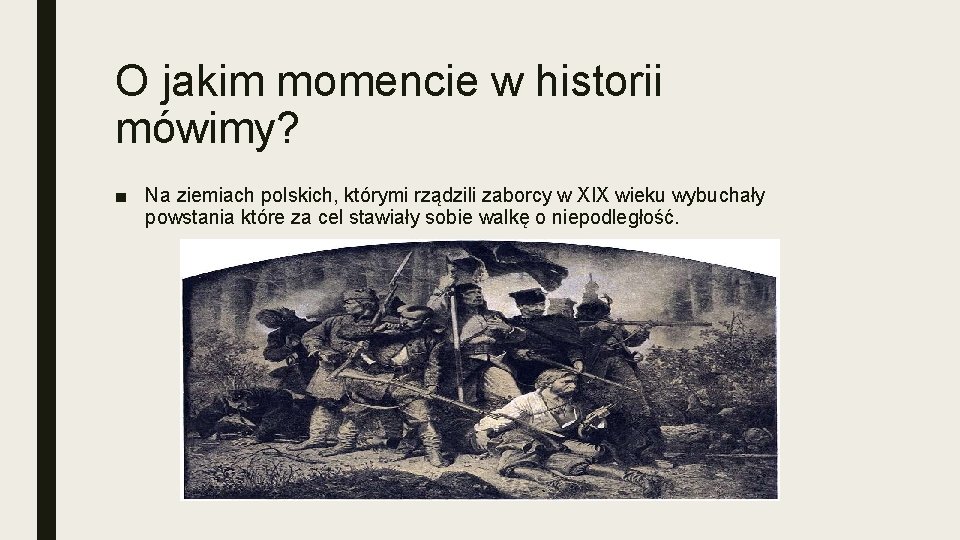 O jakim momencie w historii mówimy?

■ Na ziemiach polskich, którymi rządzili zaborcy w XIX wieku wybuchały powstania które za cel stawiały sobie walkę o niepodległość.